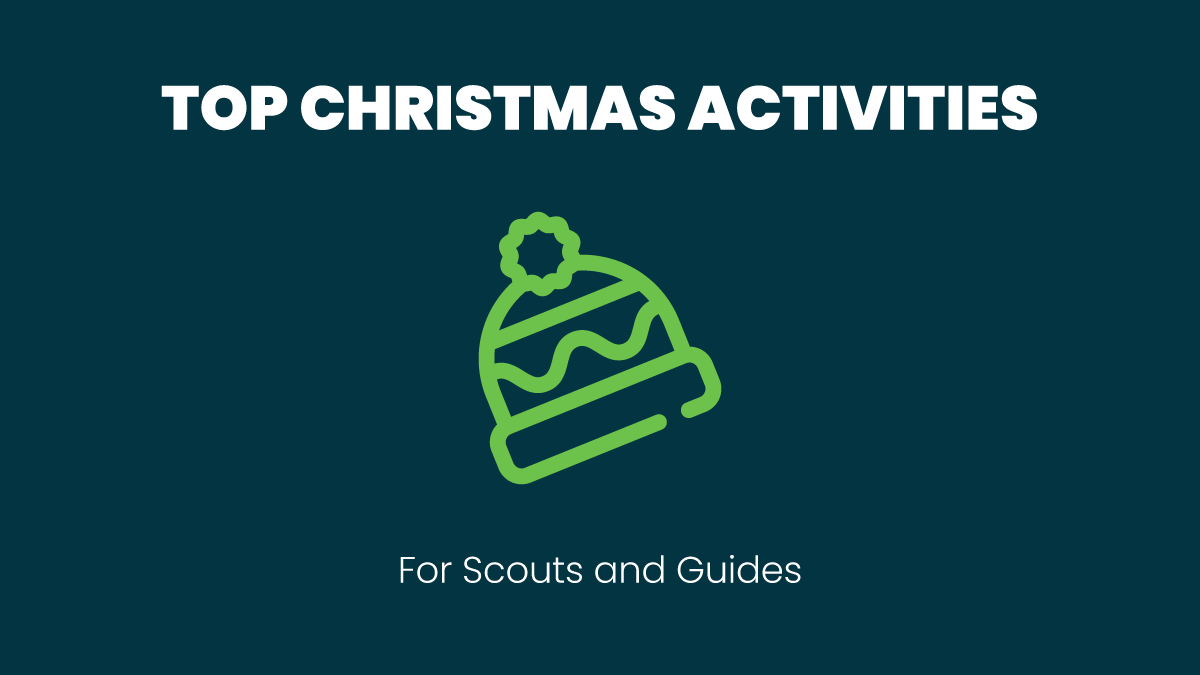 TOP CHRISTMAS ACTIVITIES

For Scouts and Guides